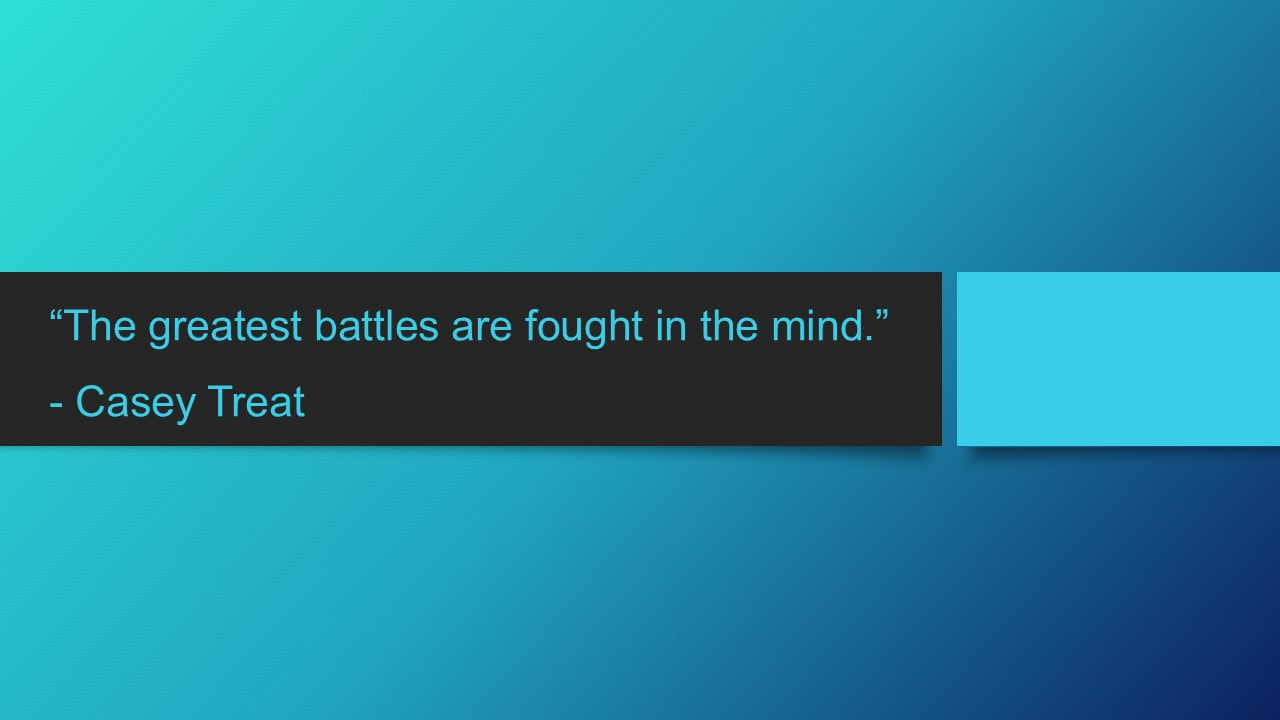 “The greatest battles are fought in the mind.”

- Casey Treat